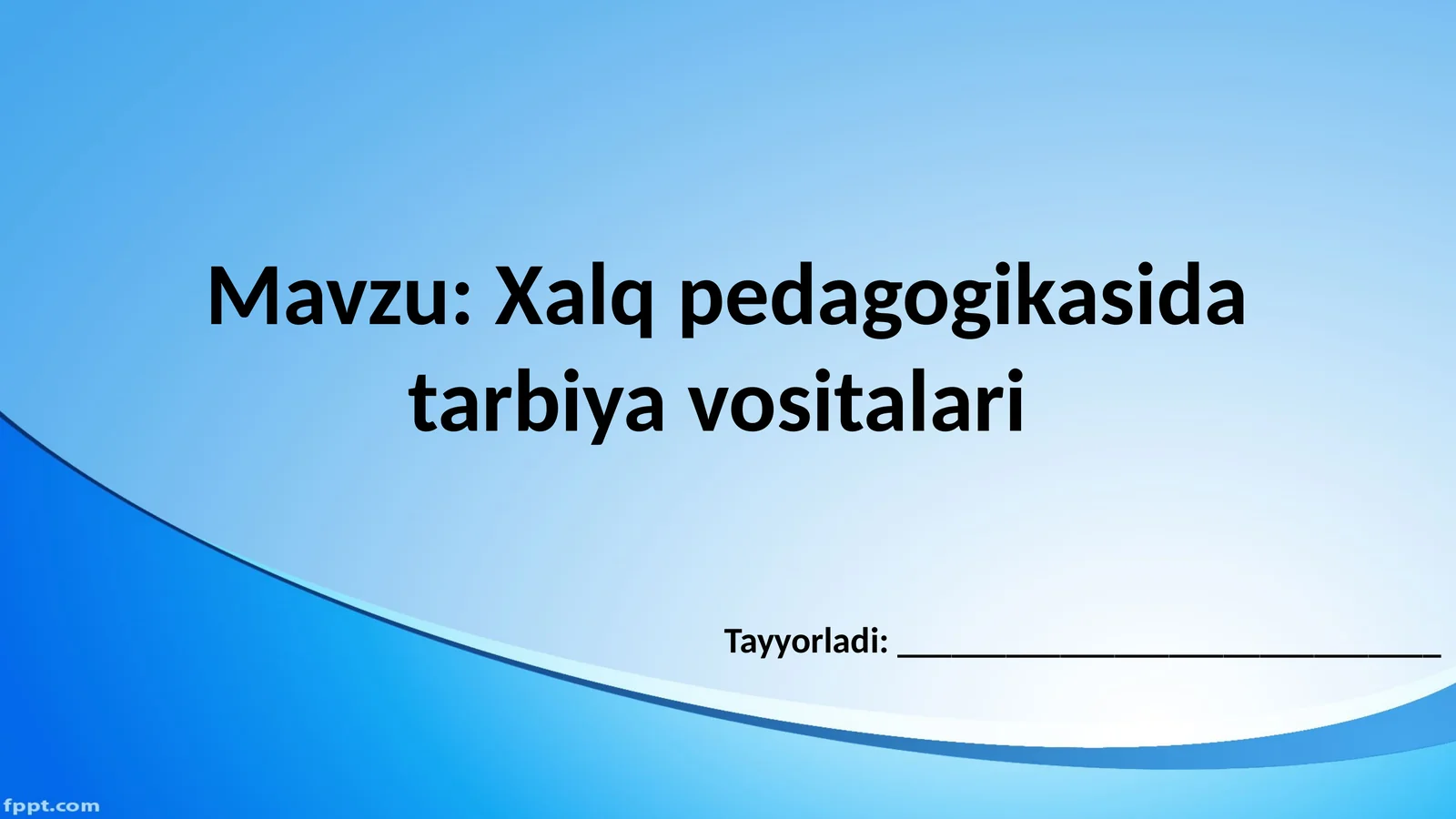 Mavzu: Xalq pedagogikasida tarbiya vositalari

Tayyorladi: ______________________________

fppt.com